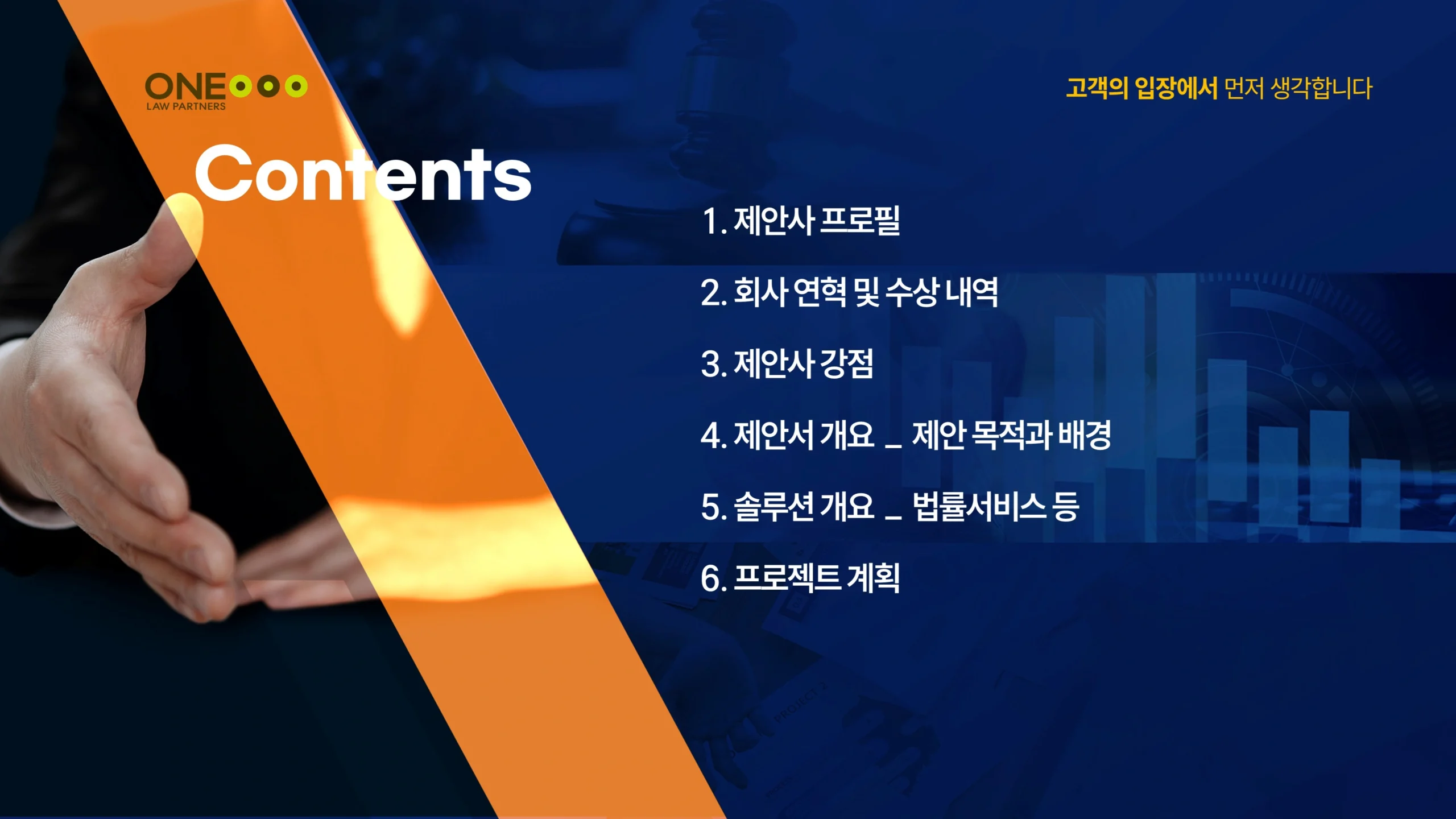 ONE
LAW PARTNERS

고객의 입장에서 먼저 생각합니다

Contents

1. 제안사 프로필

2. 회사 연혁 및 수상 내역

3. 제안사 강점

4. 제안서 개요 _ 제안 목적과 배경

5. 솔루션 개요 _ 법률서비스 등

6. 프로젝트 계획